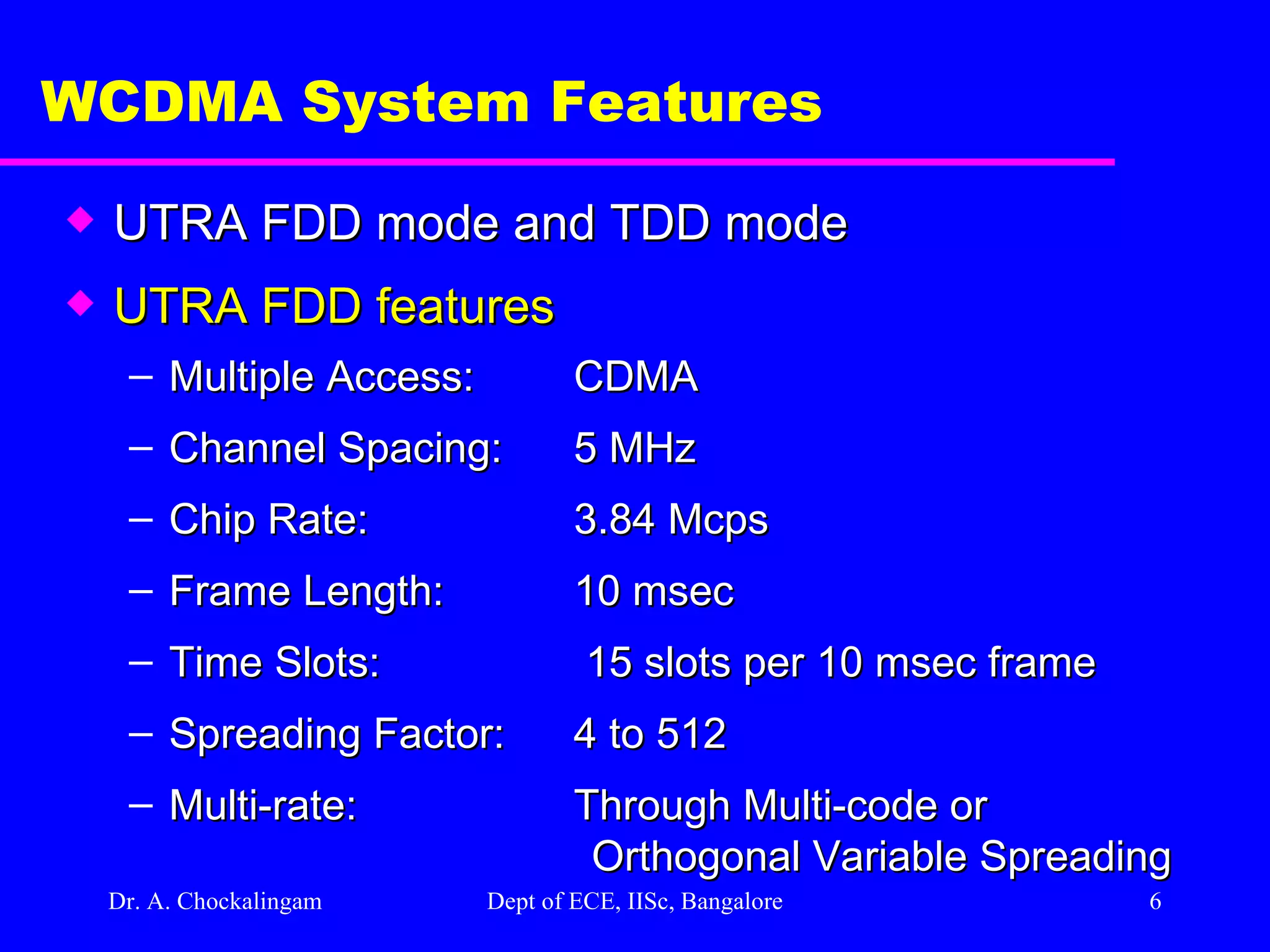 WCDMA System Features

◆ UTRA FDD mode and TDD mode

◆ UTRA FDD features

– Multiple Access: CDMA

– Channel Spacing: 5 MHz

– Chip Rate: 3.84 Mcps

– Frame Length: 10 msec

– Time Slots: 15 slots per 10 msec frame

– Spreading Factor: 4 to 512

– Multi-rate: Through Multi-code or Orthogonal Variable Spreading

Dr. A. Chockalingam Dept of ECE, IISc, Bangalore 6